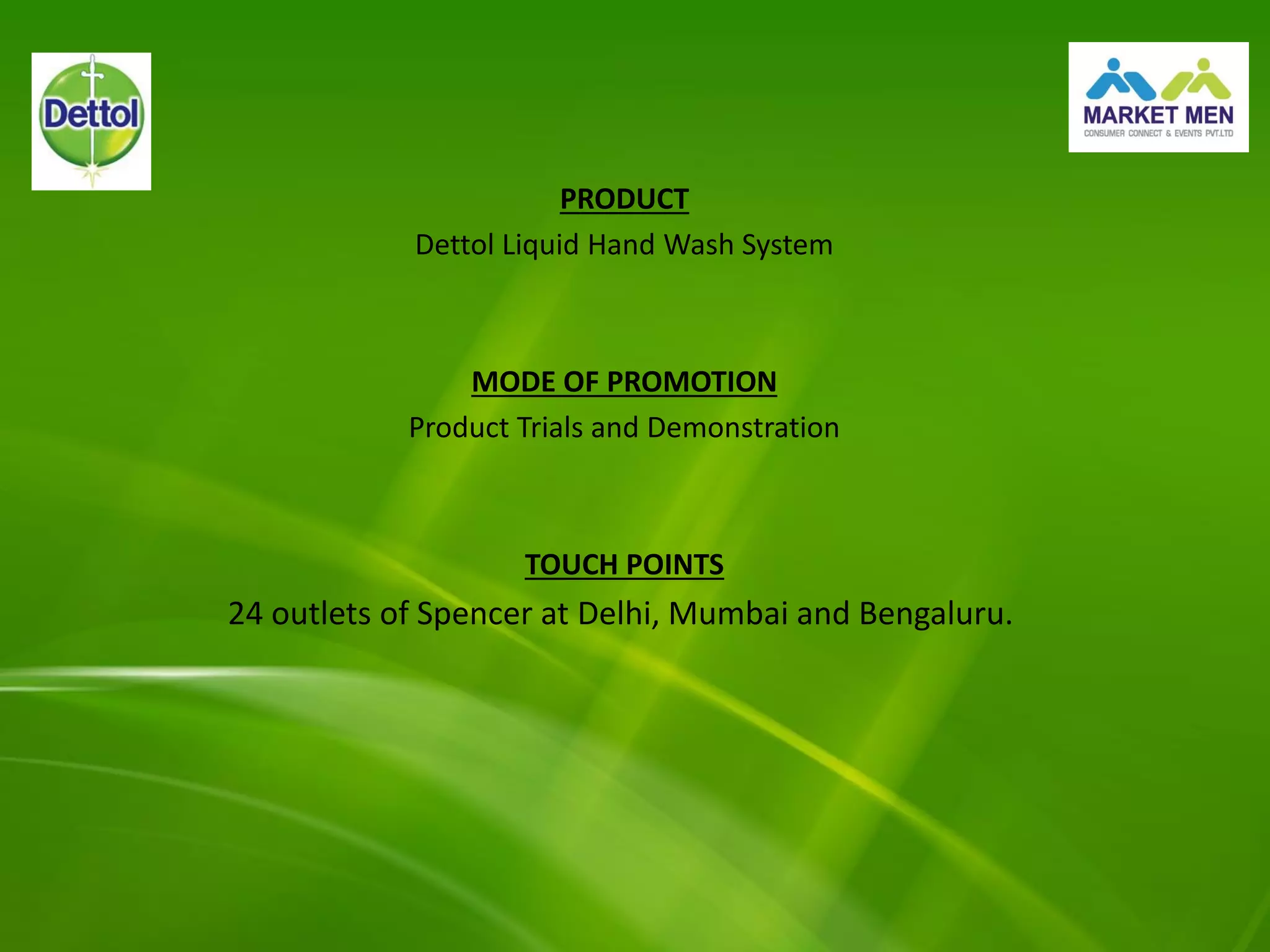 Dettol

MARKET MEN
CONSUMER CONNECT & EVENTS PVT.LTD

PRODUCT
Dettol Liquid Hand Wash System

MODE OF PROMOTION
Product Trials and Demonstration

TOUCH POINTS
24 outlets of Spencer at Delhi, Mumbai and Bengaluru.